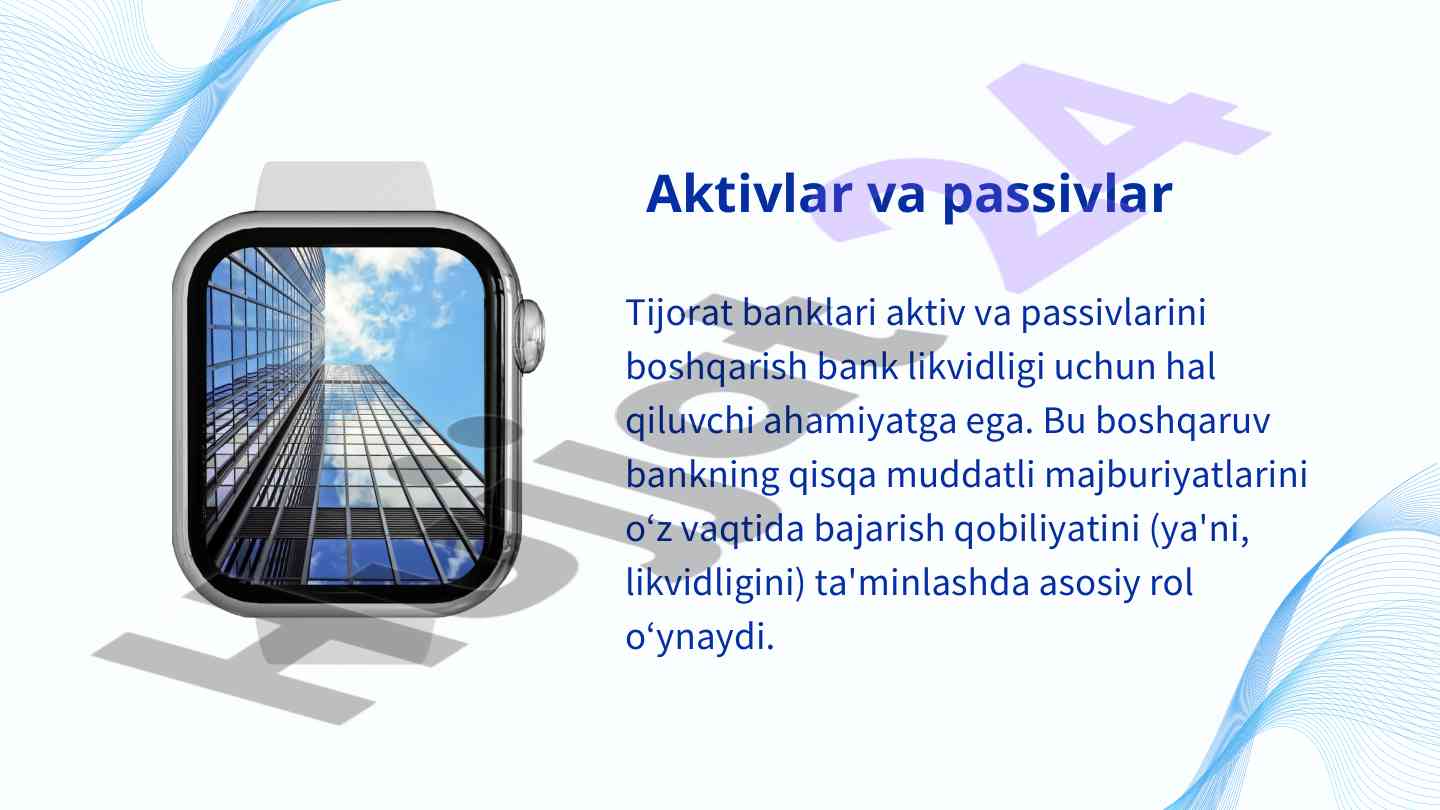 Aktivlar va passivlar

Tijorat banklari aktiv va passivlarini boshqarish bank likvidligi uchun hal qiluvchi ahamiyatga ega. Bu boshqaruv bankning qisqa muddatli majburiyatlarini o‘z vaqtida bajarish qobiliyatini (ya'ni, likvidligini) ta'minlashda asosiy rol o‘ynaydi.

Hujjat24